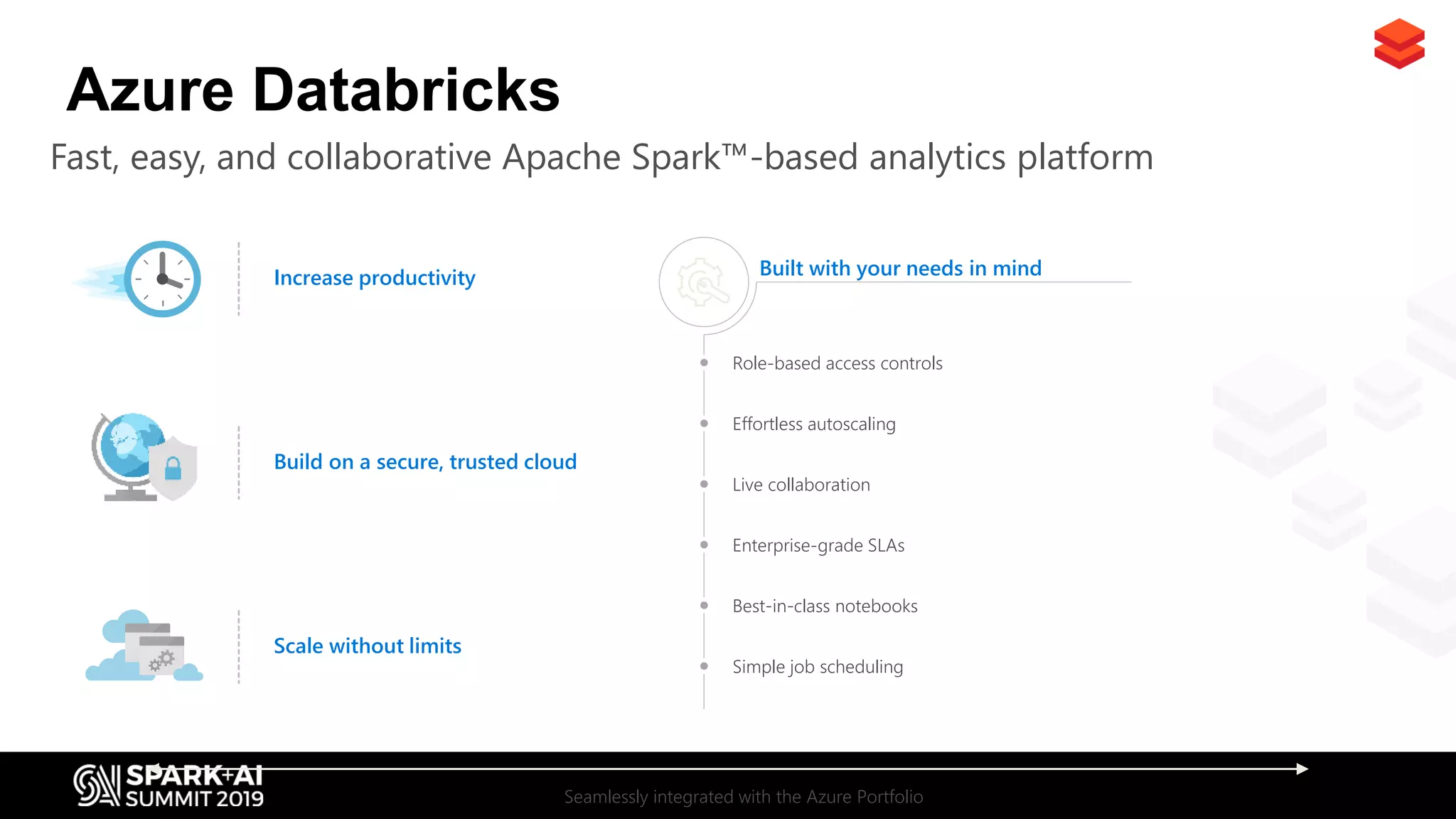 Azure Databricks

Fast, easy, and collaborative Apache Spark™-based analytics platform

Increase productivity

Build on a secure, trusted cloud

Scale without limits

Built with your needs in mind

Role-based access controls

Effortless autoscaling

Live collaboration

Enterprise-grade SLAs

Best-in-class notebooks

Simple job scheduling

SPARK+AI SUMMIT 2019

Seamlessly integrated with the Azure Portfolio